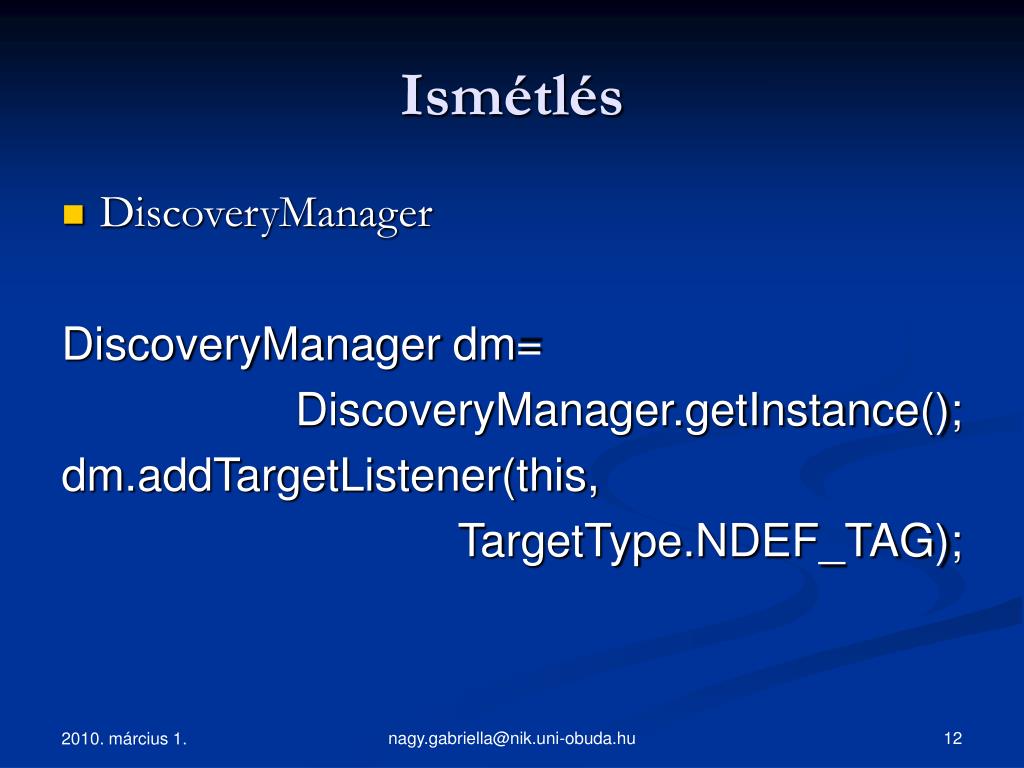 Ismétlés

DiscoveryManager

DiscoveryManager dm=
DiscoveryManager.getInstance();
dm.addTargetListener(this,
TargetType.NDEF_TAG);

2010. március 1.

nagy.gabriella@nik.uni-obuda.hu

12